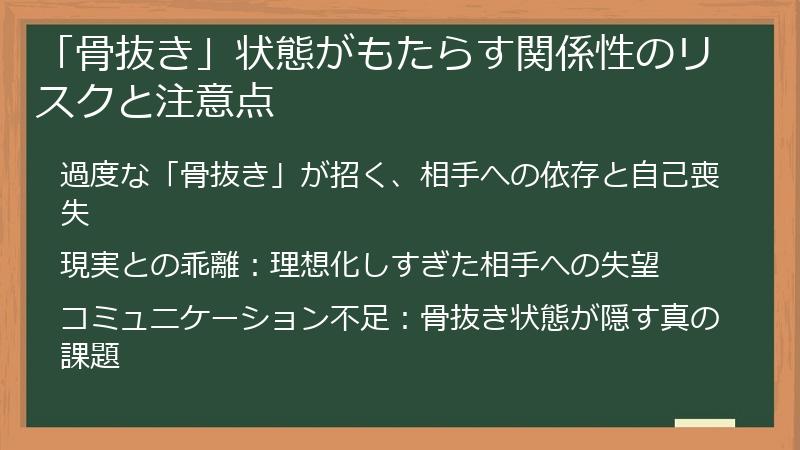 「骨抜き」状態がもたらす関係性のリスクと注意点

過度な「骨抜き」が招く、相手への依存と自己喪失

現実との乖離：理想化しすぎた相手への失望

コミュニケーション不足：骨抜き状態が隠す真の課題